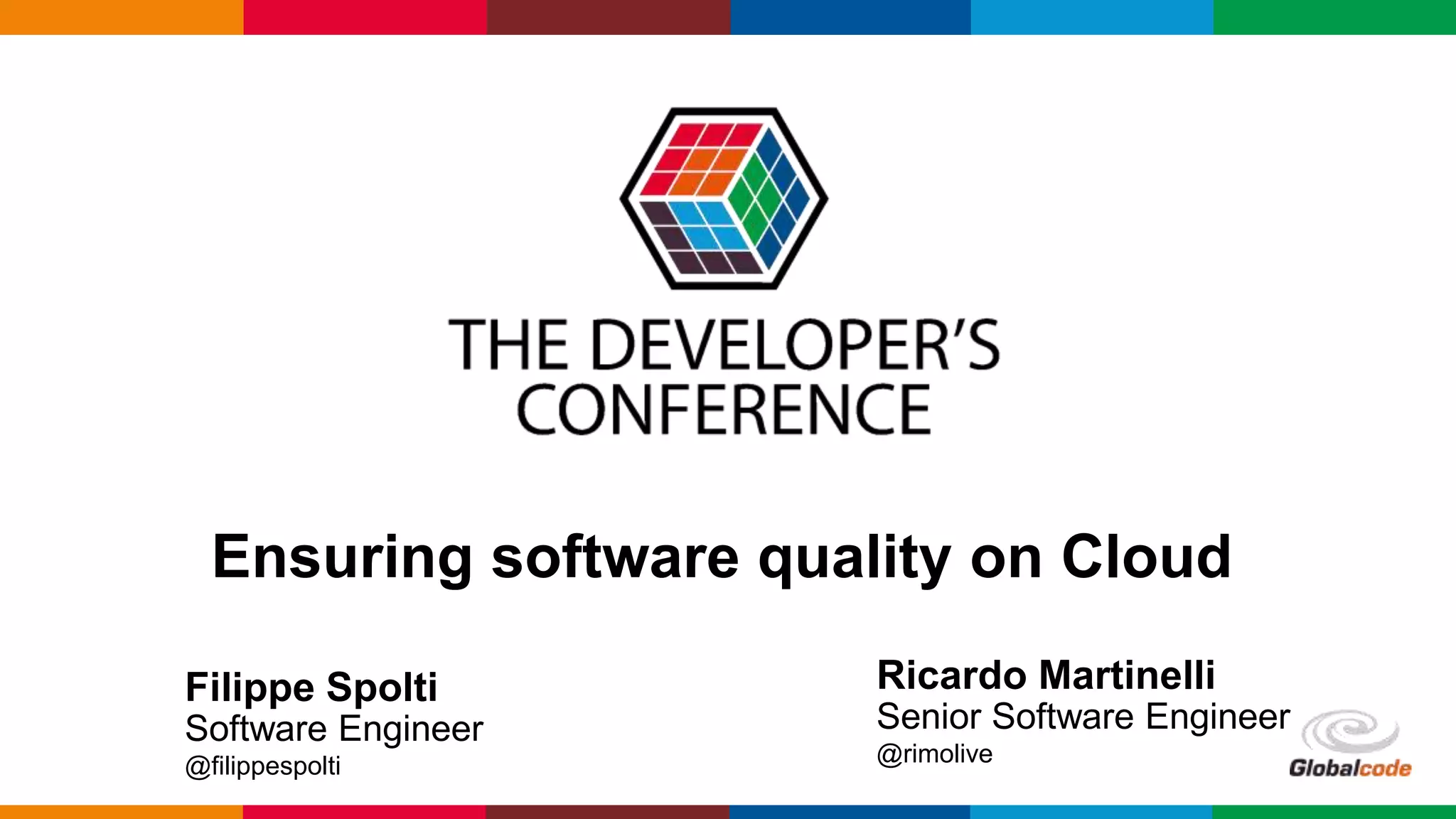 THE DEVELOPER'S CONFERENCE

Ensuring software quality on Cloud

Filippe Spolti
Software Engineer
@filippespolti

Ricardo Martinelli
Senior Software Engineer
@rimolive

Globalcode